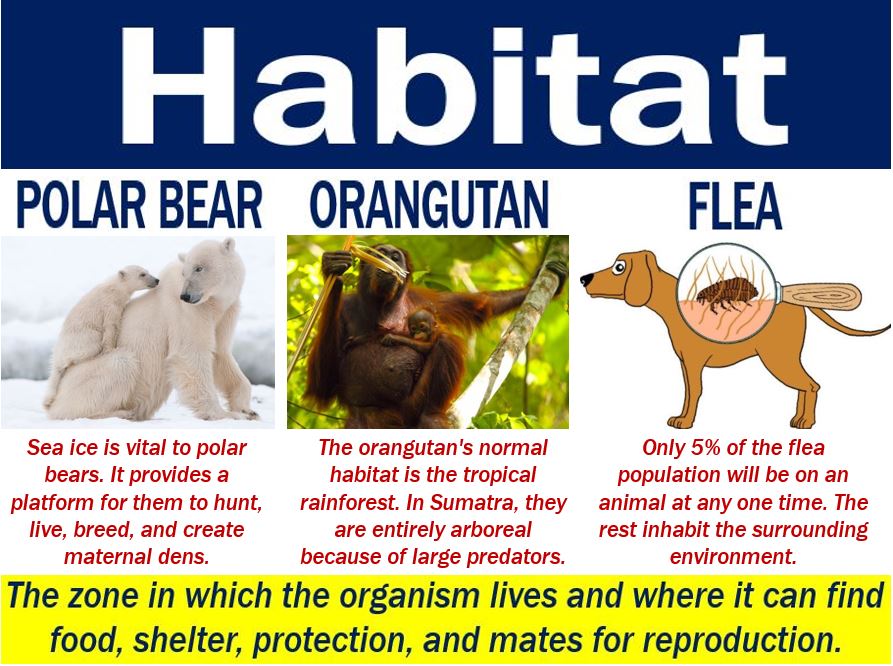 Habitat

POLAR BEAR

Sea ice is vital to polar bears. It provides a platform for them to hunt, live, breed, and create maternal dens.

ORANGUTAN

The orangutan's normal habitat is the tropical rainforest. In Sumatra, they are entirely arboreal because of large predators.

FLEA

Only 5% of the flea population will be on an animal at any one time. The rest inhabit the surrounding environment.

The zone in which the organism lives and where it can find food, shelter, protection, and mates for reproduction.